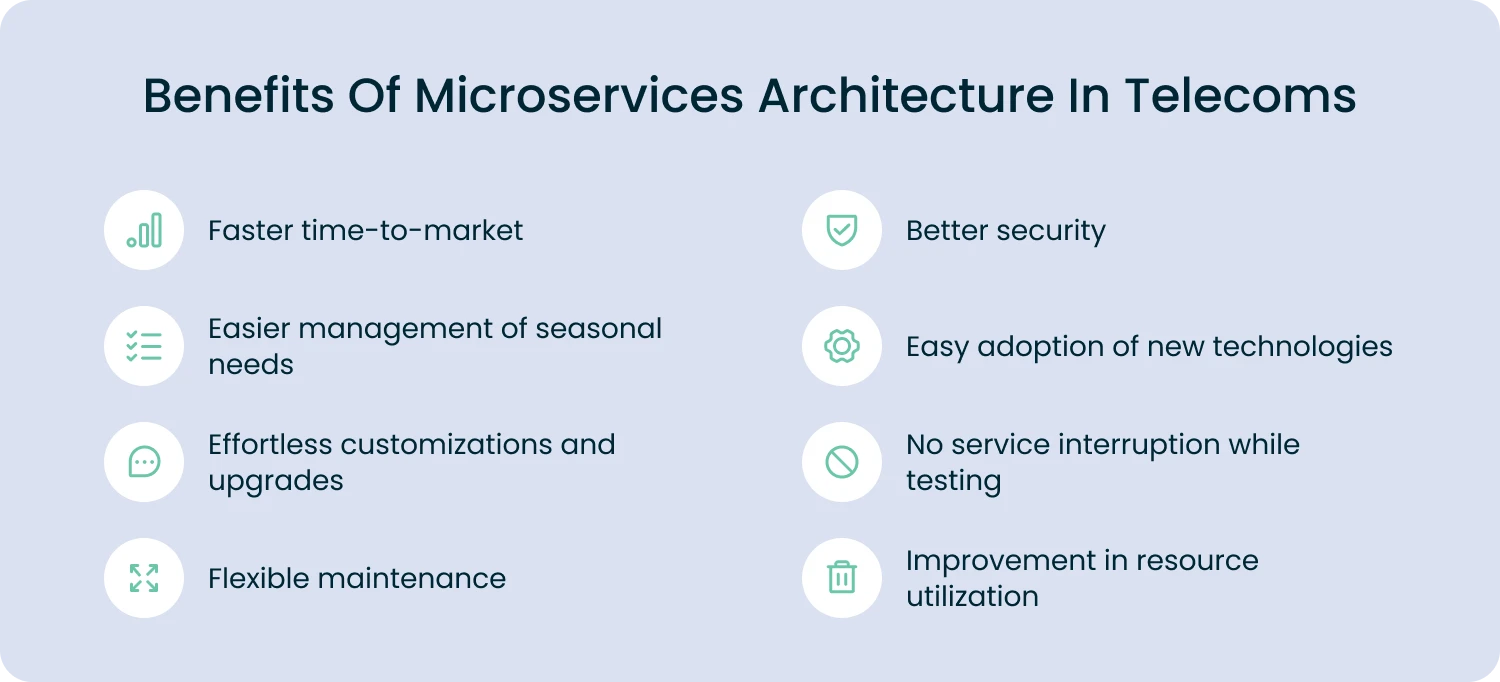 Benefits Of Microservices Architecture In Telecoms

Faster time-to-market

Easier management of seasonal needs

Effortless customizations and upgrades

Flexible maintenance

Better security

Easy adoption of new technologies

No service interruption while testing

Improvement in resource utilization